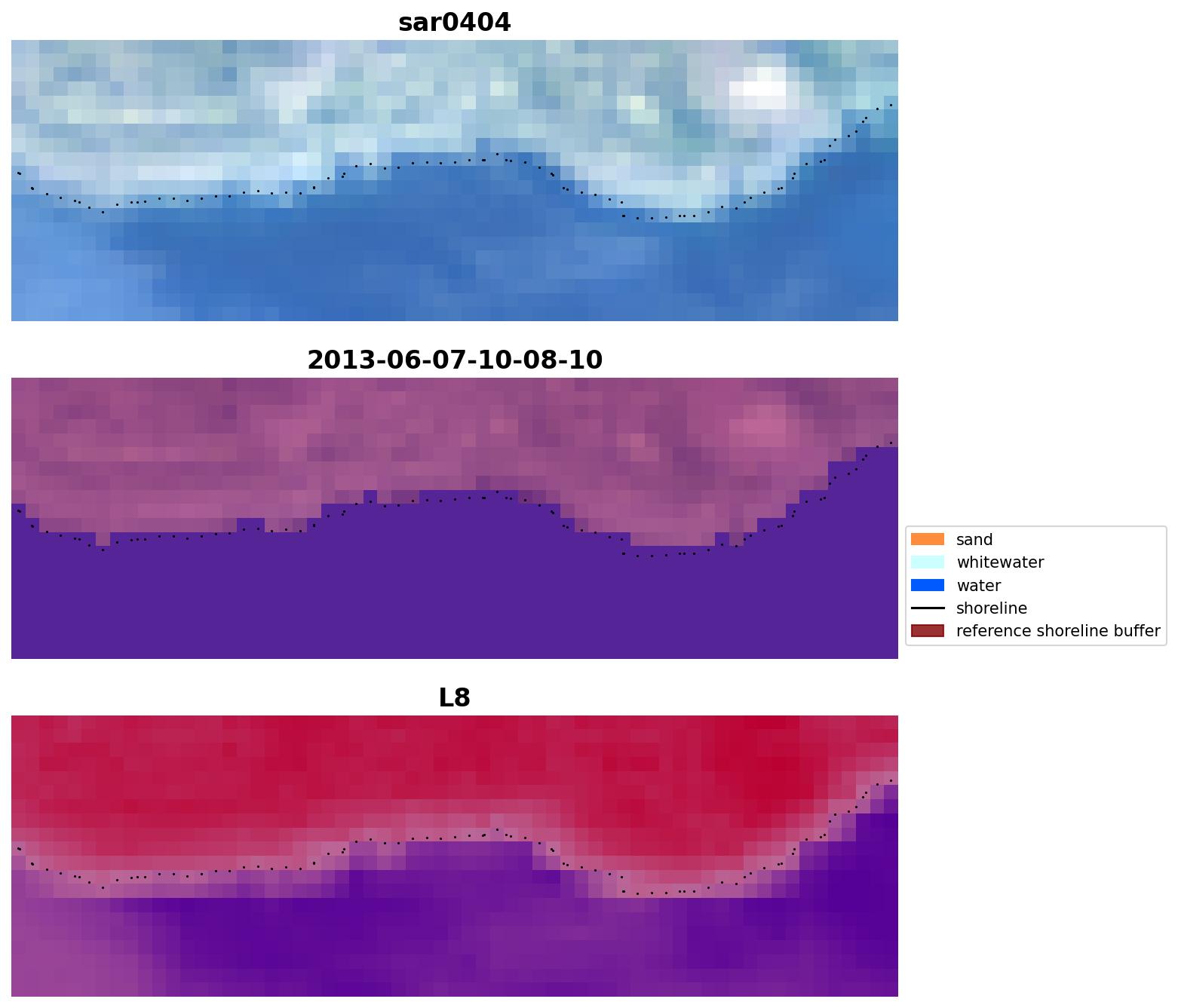 sar0404

2013-06-07-10-08-10

sand
whitewater
water
shoreline
reference shoreline buffer

L8